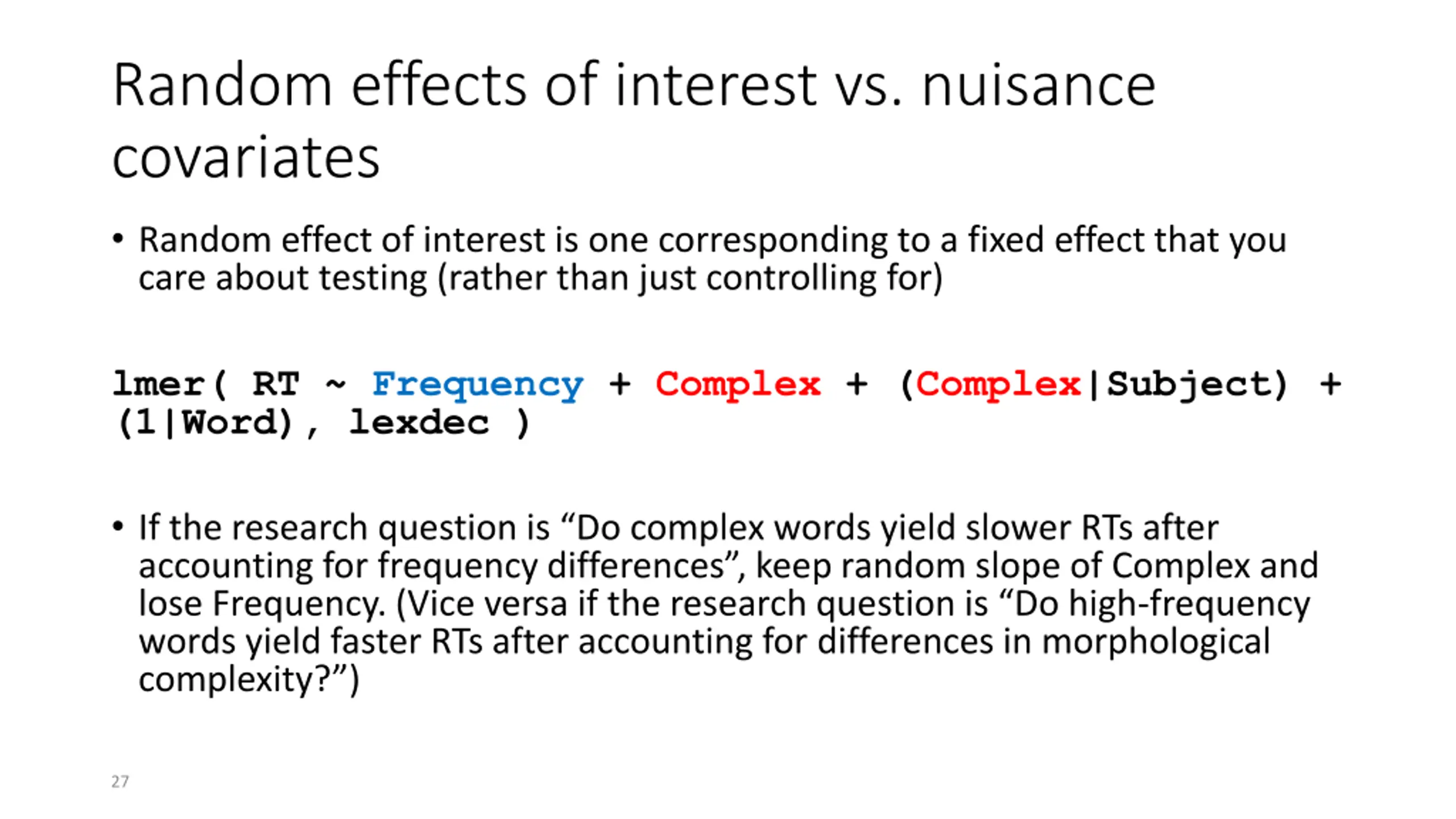 Random effects of interest vs. nuisance covariates

• Random effect of interest is one corresponding to a fixed effect that you care about testing (rather than just controlling for)

lmer( RT ~ Frequency + Complex + (Complex|Subject) + (1|Word), lexdec )

• If the research question is “Do complex words yield slower RTs after accounting for frequency differences”, keep random slope of Complex and lose Frequency. (Vice versa if the research question is “Do high-frequency words yield faster RTs after accounting for differences in morphological complexity?”)

27